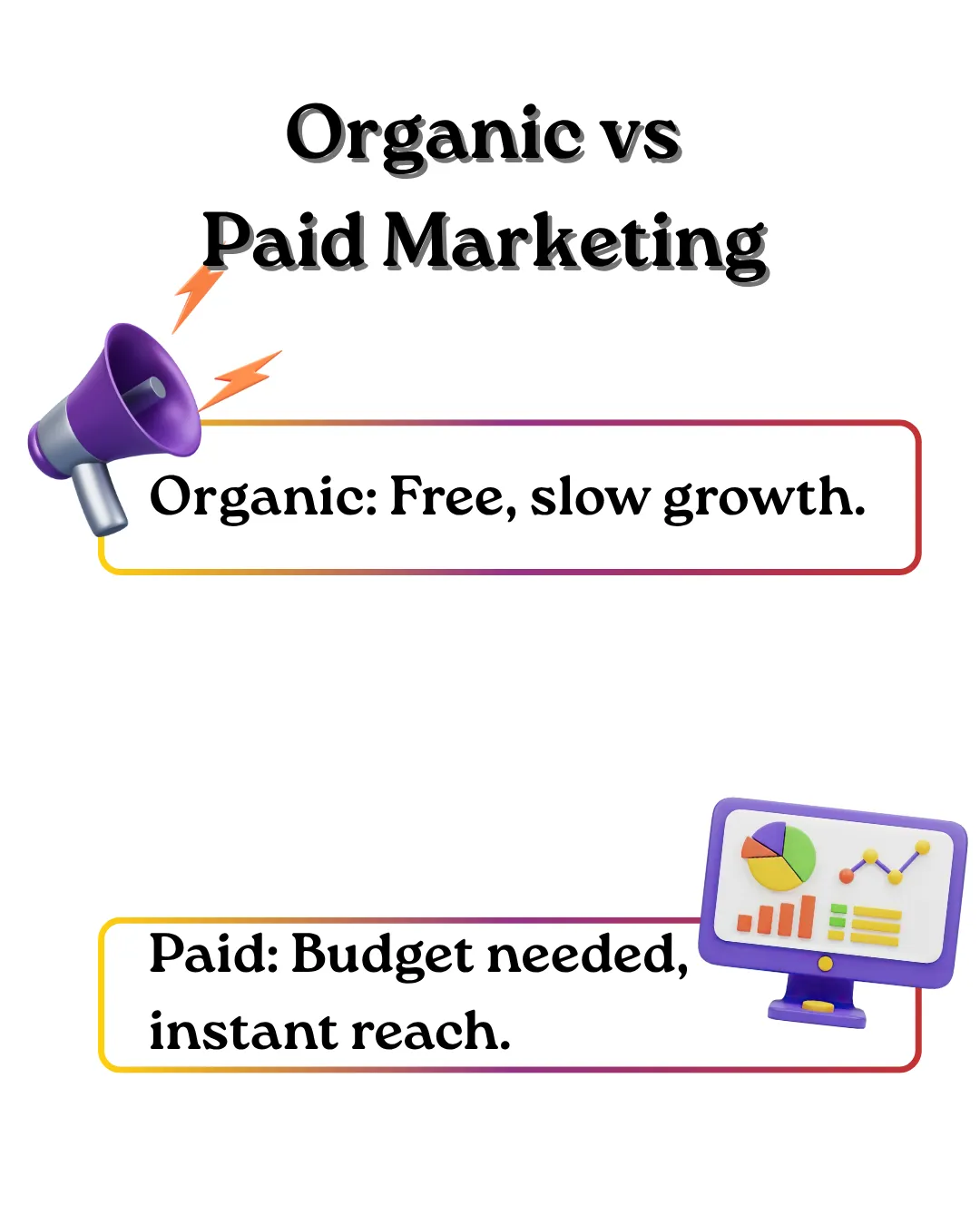 Organic vs
Paid Marketing

Organic: Free, slow growth.

Paid: Budget needed, instant reach.